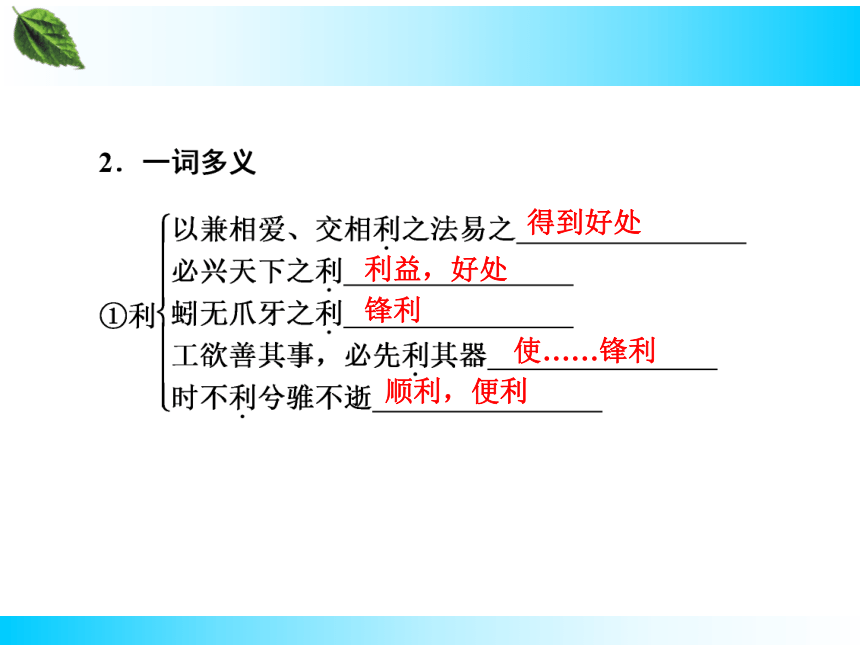 2．一词多义

①利
以兼相爱、交相利之法易之 得到好处
必兴天下之利 利益，好处
蚓无爪牙之利 锋利
工欲善其事，必先利其器 使……锋利
时不利兮骓不逝 顺利，便利